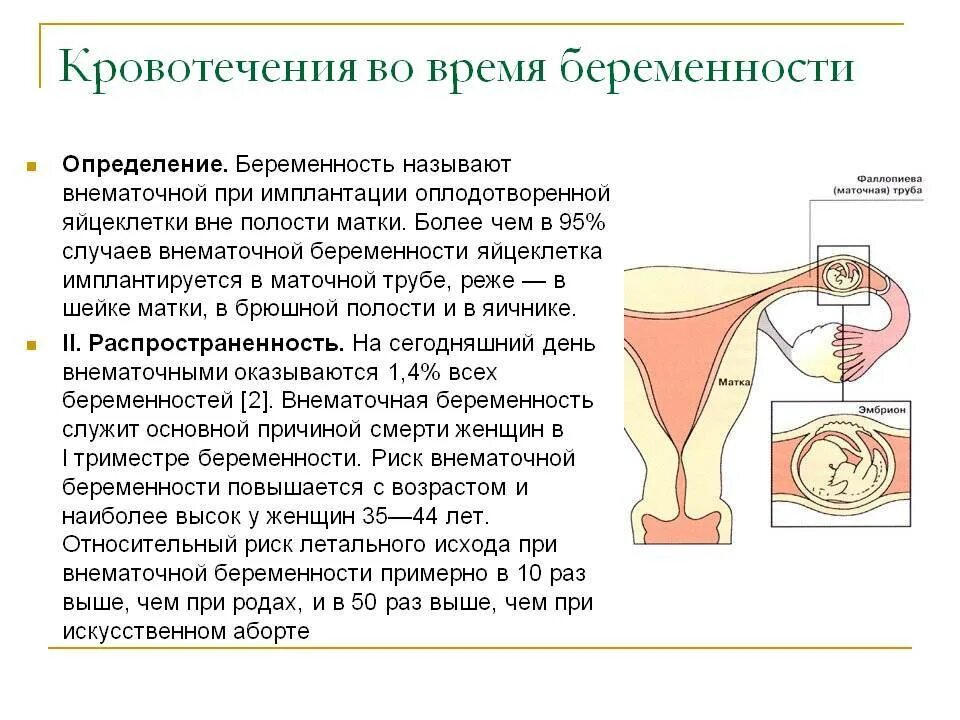 Кровотечения во время беременности

Определение. Беременность называют внематочной при имплантации оплодотворенной яйцеклетки вне полости матки. Более чем в 95% случаев внематочной беременности яйцеклетка имплантируется в маточной трубе, реже — в шейке матки, в брюшной полости и в яичнике.

II. Распространенность. На сегодняшний день внематочными оказываются 1,4% всех беременностей [2]. Внематочная беременность служит основной причиной смерти женщин в I триместре беременности. Риск внематочной беременности повышается с возрастом и наиболее высок у женщин 35—44 лет. Относительный риск летального исхода при внематочной беременности примерно в 10 раз выше, чем при родах, и в 50 раз выше, чем при искусственном аборте

Фаллопиева (маточная) труба

Матка

Эмбрион